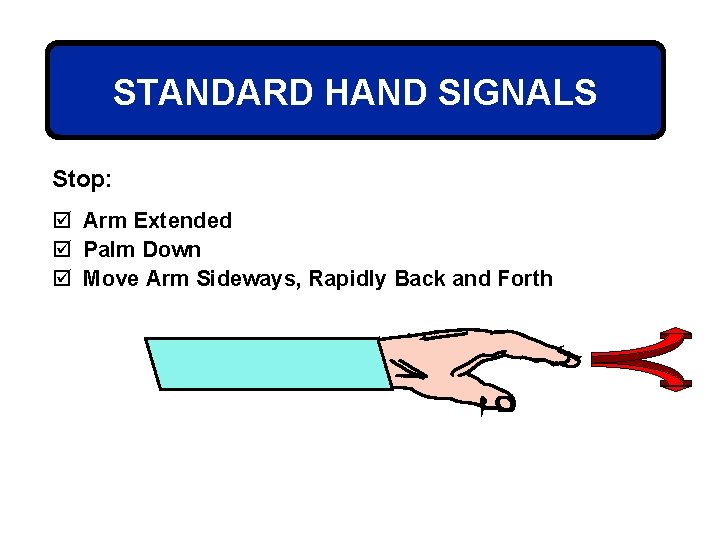 STANDARD HAND SIGNALS

Stop:

☑ Arm Extended
☑ Palm Down
☑ Move Arm Sideways, Rapidly Back and Forth